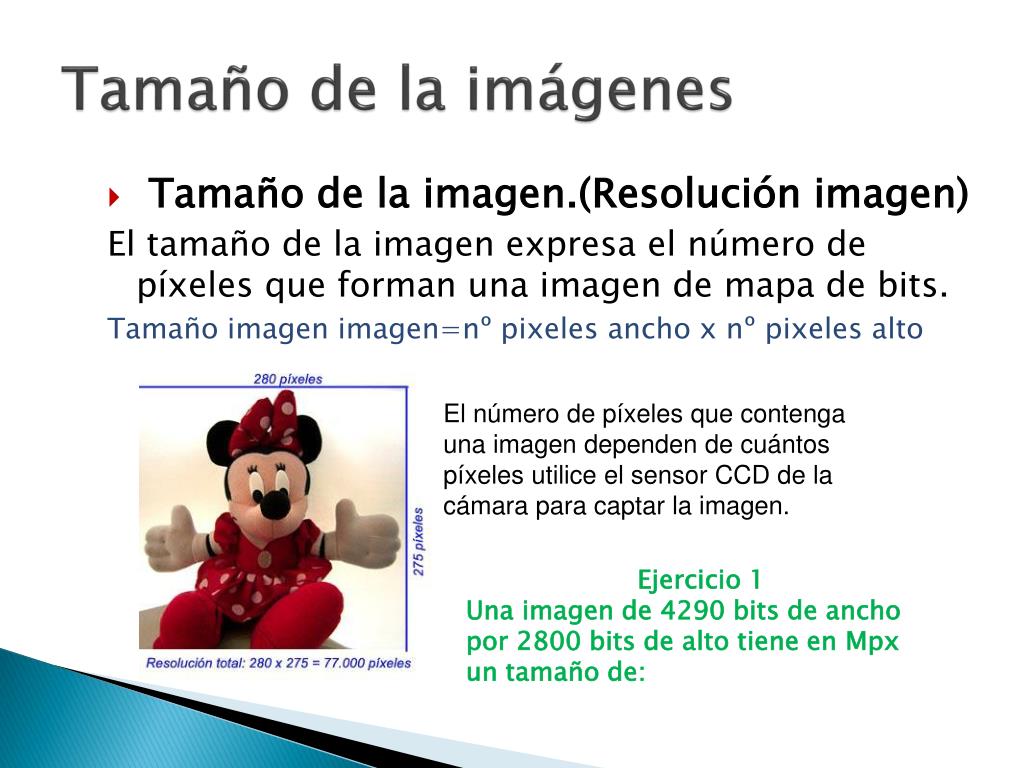 Tamaño de la imágenes

Tamaño de la imagen.(Resolución imagen)

El tamaño de la imagen expresa el número de píxeles que forman una imagen de mapa de bits.

Tamaño imagen imagen=nº pixeles ancho x nº pixeles alto

280 píxeles

275 píxeles

Resolución total: 280 x 275 = 77.000 píxeles

El número de píxeles que contenga una imagen dependen de cuántos píxeles utilice el sensor CCD de la cámara para captar la imagen.

Ejercicio 1
Una imagen de 4290 bits de ancho por 2800 bits de alto tiene en Mpx un tamaño de: